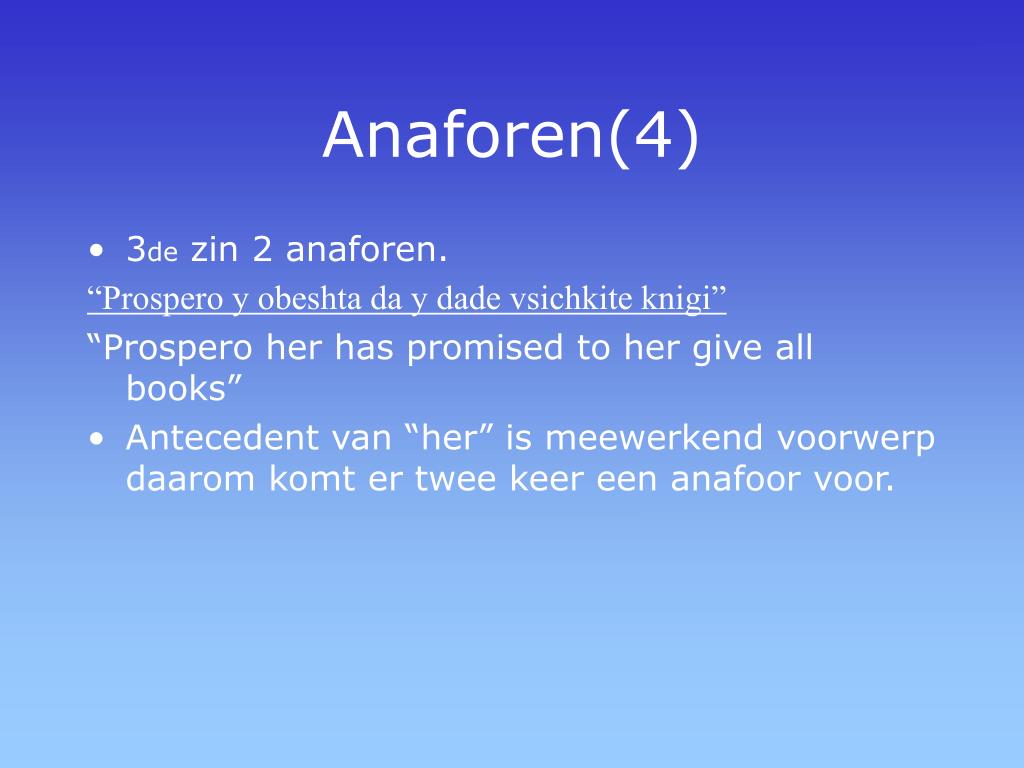 Anaforen(4)

• 3de zin 2 anaforen.

“Prospero y obeshta da y dade vsichkite knigi”

“Prospero her has promised to her give all books”

• Antecedent van “her” is meewerkend voorwerp daarom komt er twee keer een anafoor voor.